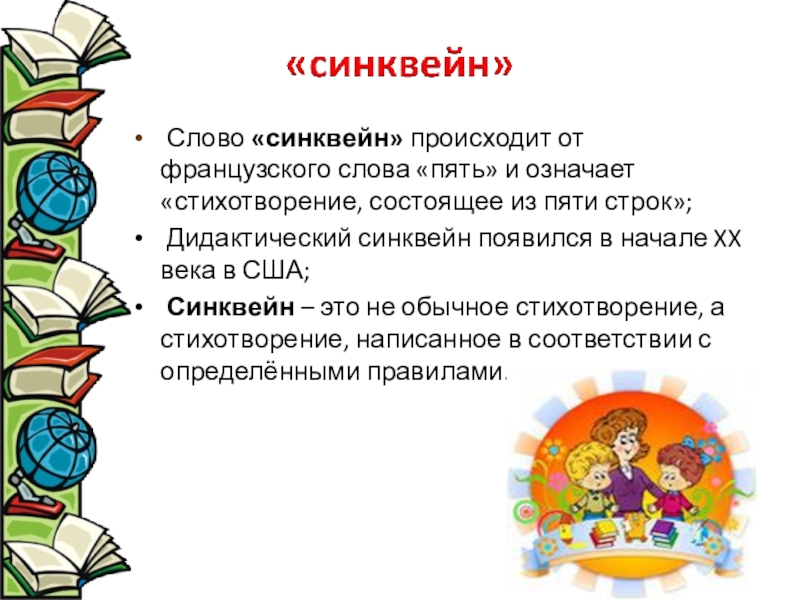 «синквейн»

• Слово «синквейн» происходит от французского слова «пять» и означает «стихотворение, состоящее из пяти строк»;

• Дидактический синквейн появился в начале XX века в США;

• Синквейн – это не обычное стихотворение, а стихотворение, написанное в соответствии с определёнными правилами.